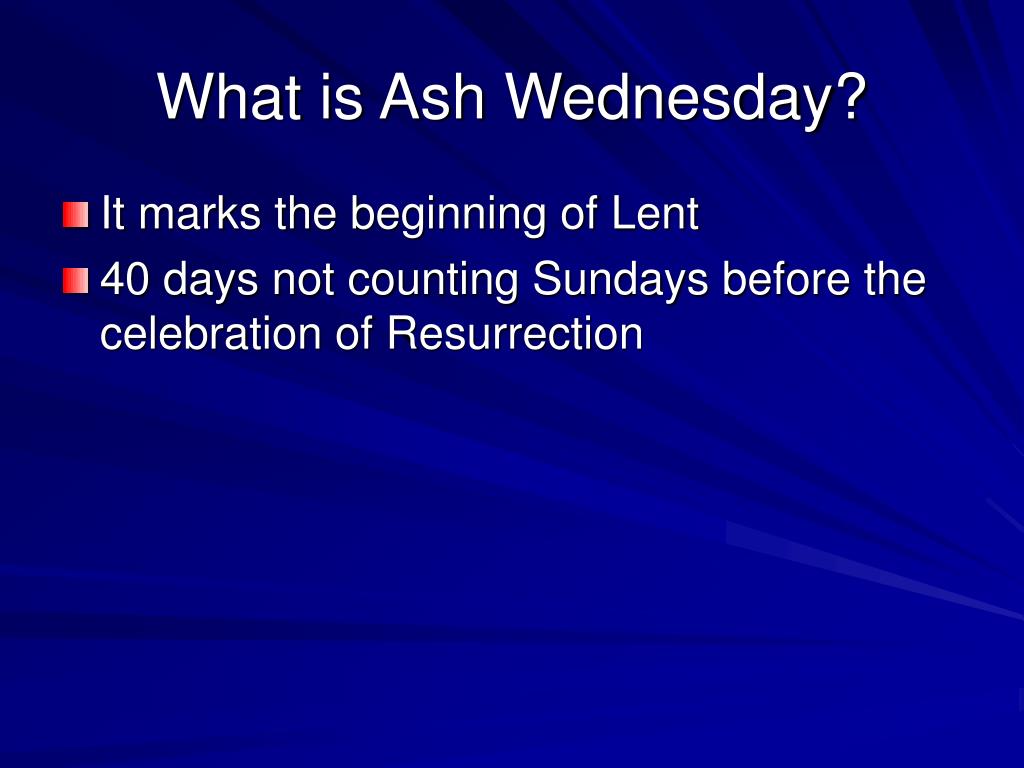 What is Ash Wednesday?

It marks the beginning of Lent

40 days not counting Sundays before the celebration of Resurrection